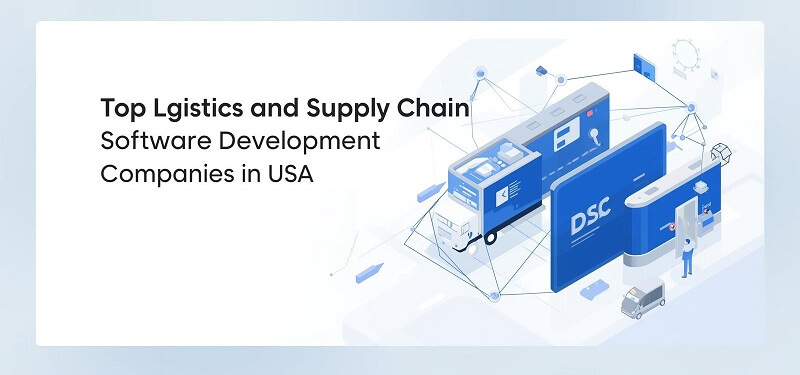 Top Lgistics and Supply Chain
Software Development
Companies in USA

DSC